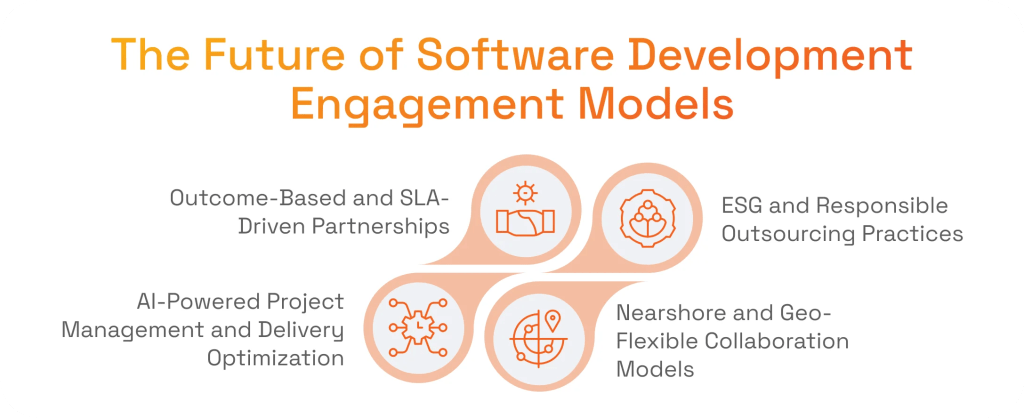 The Future of Software Development Engagement Models

Outcome-Based and SLA-Driven Partnerships

ESG and Responsible Outsourcing Practices

AI-Powered Project Management and Delivery Optimization

Nearshore and Geo-Flexible Collaboration Models